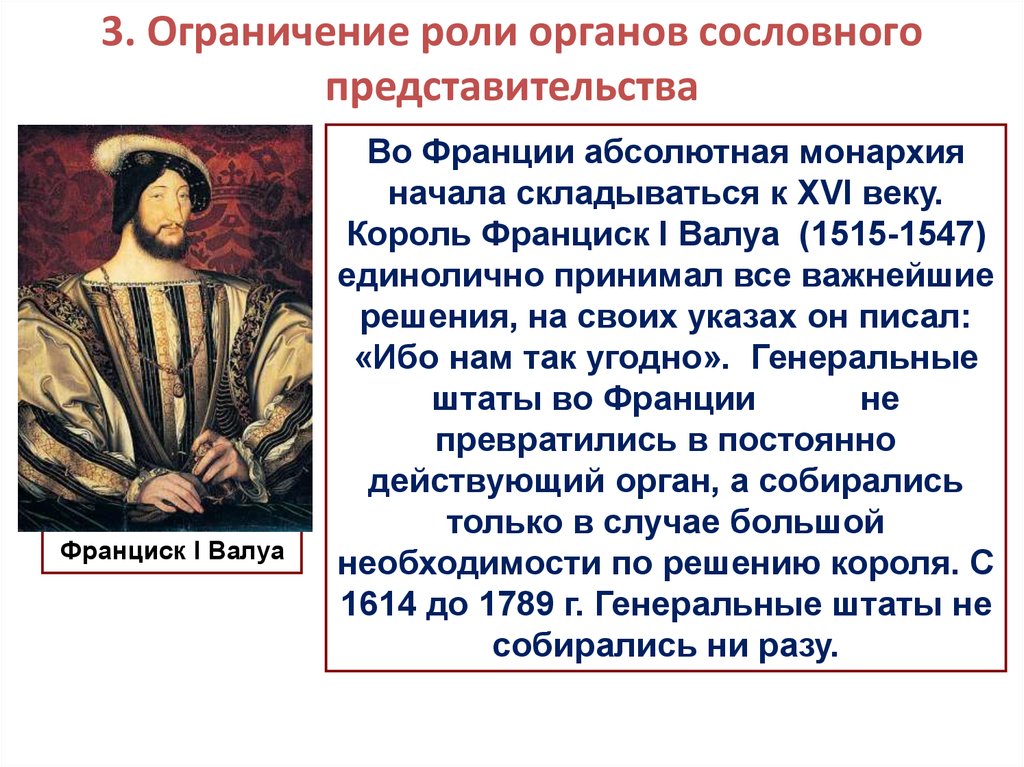 3. Ограничение роли органов сословного представительства

Франциск I Валуа

Во Франции абсолютная монархия начала складываться к XVI веку. Король Франциск I Валуа (1515-1547) единолично принимал все важнейшие решения, на своих указах он писал: «Ибо нам так угодно». Генеральные штаты во Франции не превратились в постоянно действующий орган, а собирались только в случае большой необходимости по решению короля. С 1614 до 1789 г. Генеральные штаты не собирались ни разу.